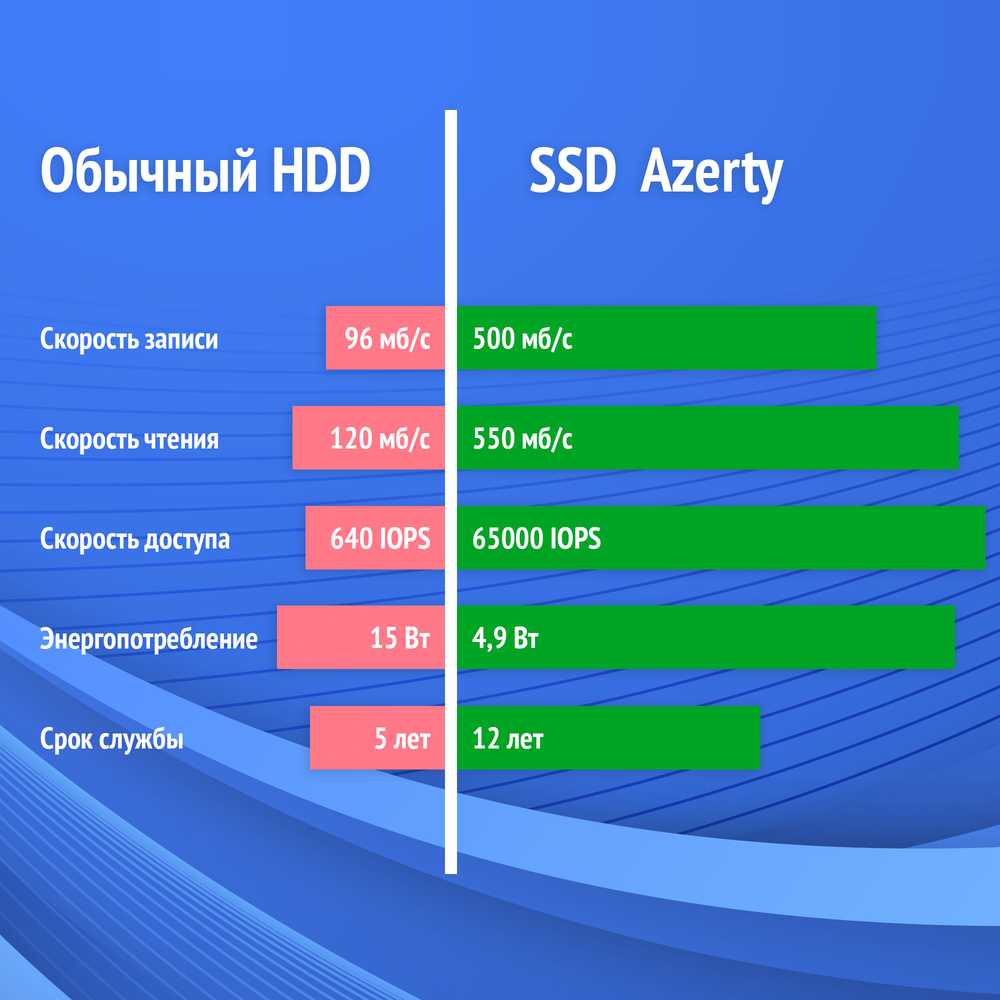 | | Обычный HDD | SSD Azerty |
|---|---|---|
| Скорость записи | 96 мб/с | 500 мб/с |
| Скорость чтения | 120 мб/с | 550 мб/с |
| Скорость доступа | 640 IOPS | 65000 IOPS |
| Энергопотребление | 15 Вт | 4,9 Вт |
| Срок службы | 5 лет | 12 лет |